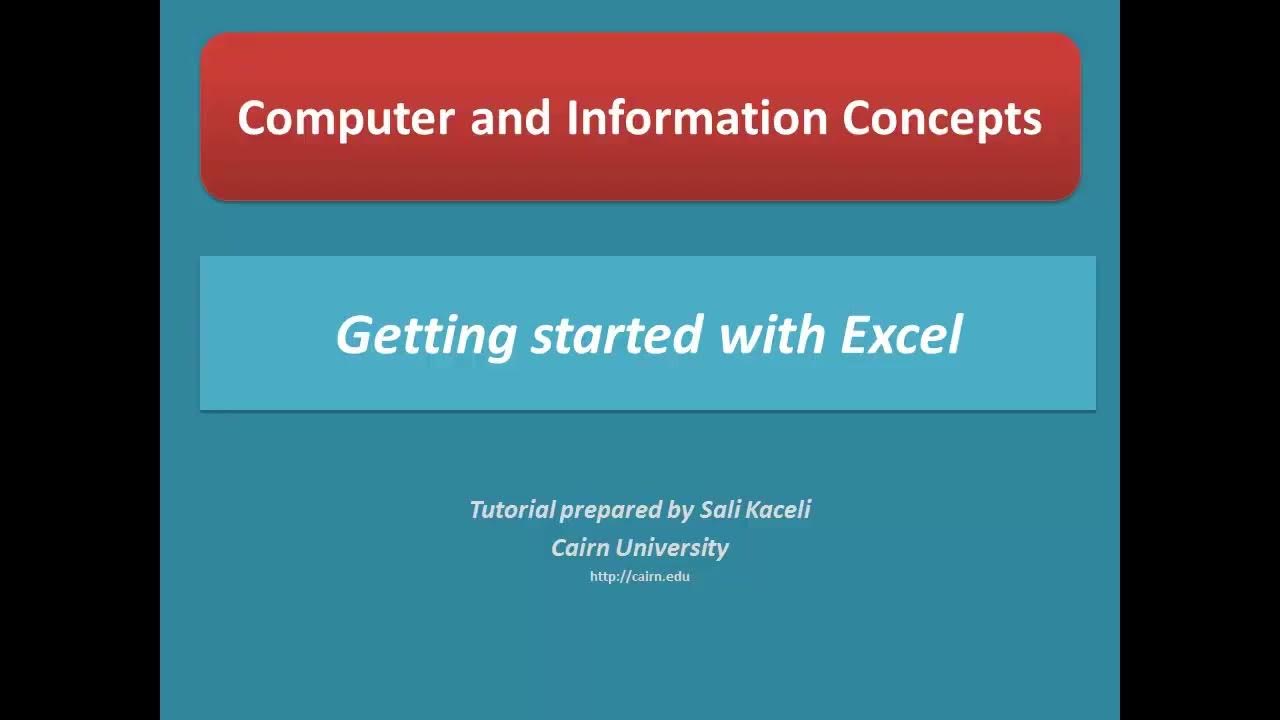 Computer and Information Concepts

Getting started with Excel

Tutorial prepared by Sali Kaceli
Cairn University
http://cairn.edu